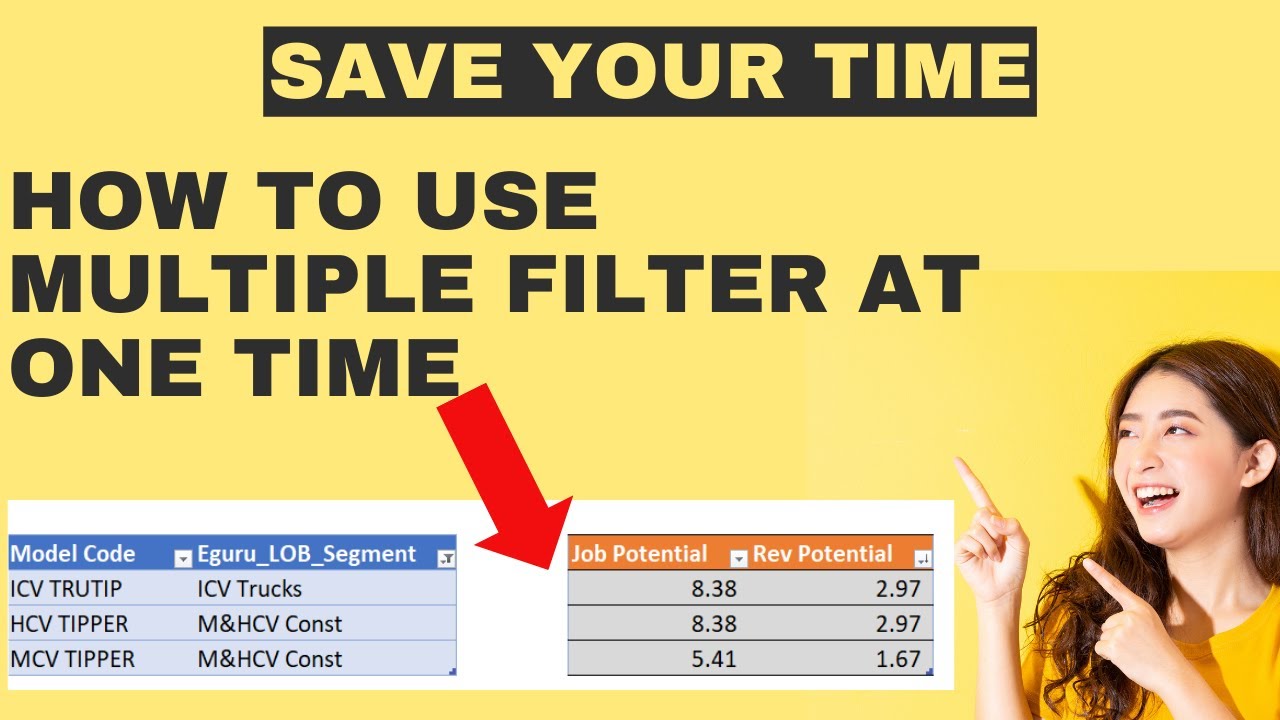 SAVE YOUR TIME

HOW TO USE MULTIPLE FILTER AT ONE TIME

| Model Code | Eguru_LOB_Segment |
|---|---|
| ICV TRUTIP | ICV Trucks |
| HCV TIPPER | M&HCV Const |
| MCV TIPPER | M&HCV Const |

| Job Potential | Rev Potential |
|---|---|
| 8.38 | 2.97 |
| 8.38 | 2.97 |
| 5.41 | 1.67 |